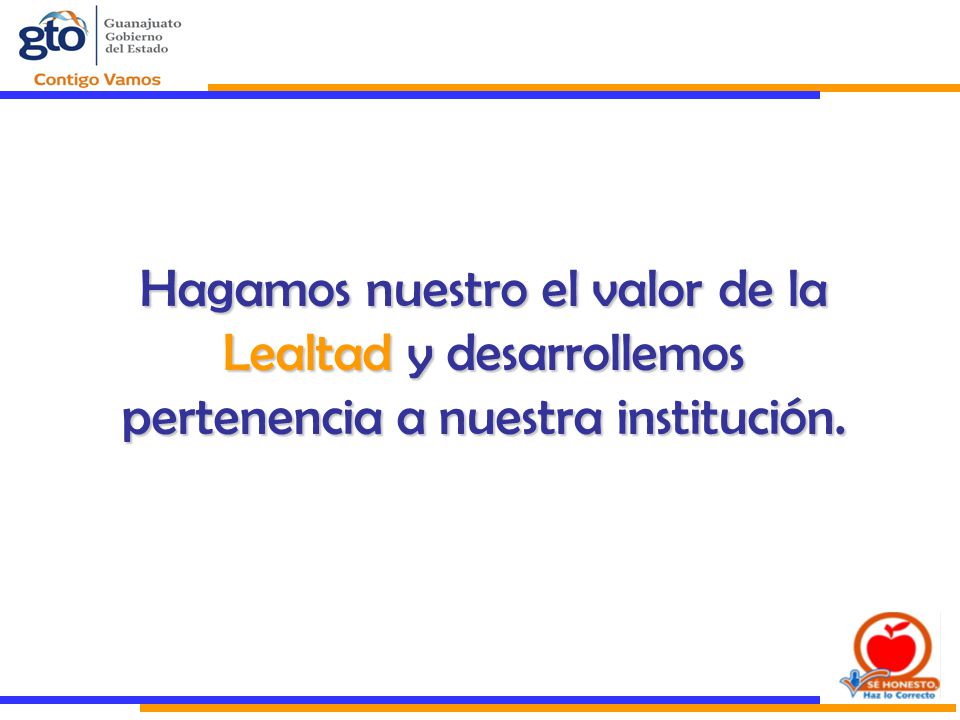 gto Guanajuato Gobierno del Estado
Contigo Vamos

Hagamos nuestro el valor de la Lealtad y desarrollemos pertenencia a nuestra institución.

SE HONESTO. Haz lo Correcto